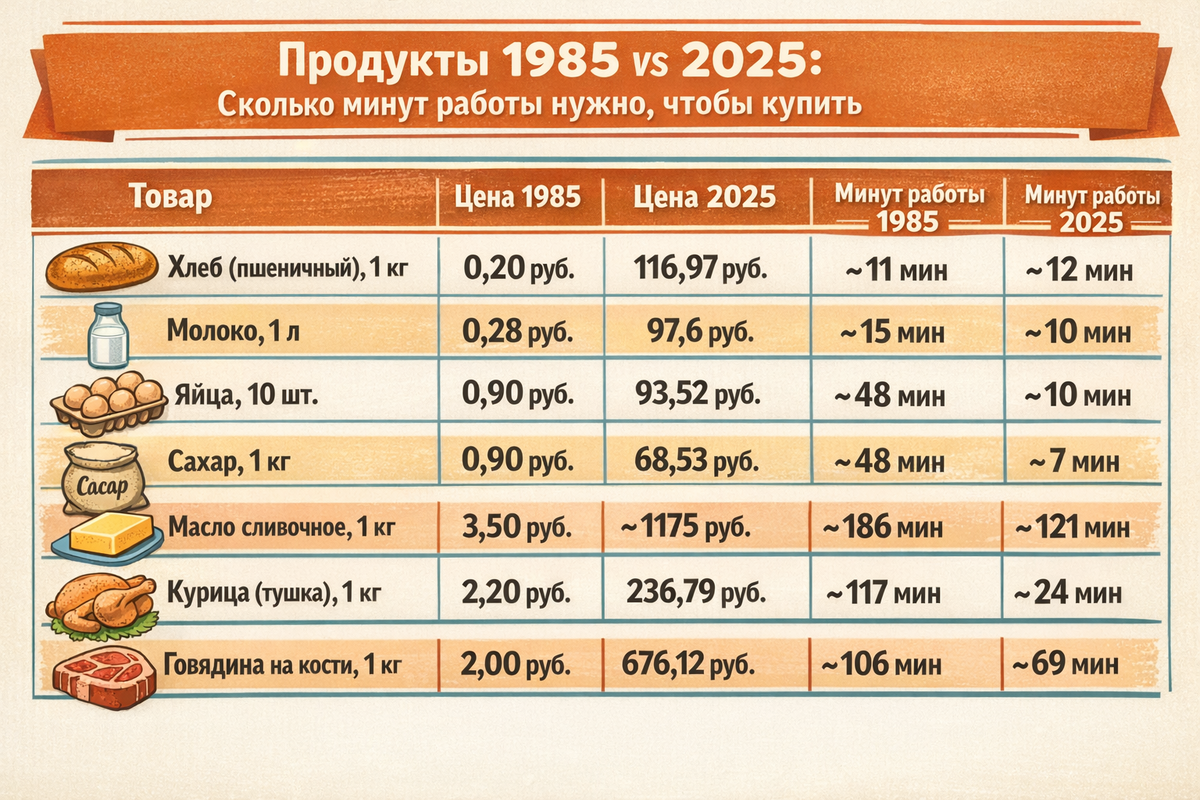 Продукты 1985 vs 2025:
Сколько минут работы нужно, чтобы купить

| Товар | Цена 1985 | Цена 2025 | Минут работы 1985 | Минут работы 2025 |
|---|---|---|---|---|
| Хлеб (пшеничный), 1 кг | 0,20 руб. | 116,97 руб. | ~11 мин | ~12 мин |
| Молоко, 1 л | 0,28 руб. | 97,6 руб. | ~15 мин | ~10 мин |
| Яйца, 10 шт. | 0,90 руб. | 93,52 руб. | ~48 мин | ~10 мин |
| Сахар, 1 кг | 0,90 руб. | 68,53 руб. | ~48 мин | ~7 мин |
| Масло сливочное, 1 кг | 3,50 руб. | ~1175 руб. | ~186 мин | ~121 мин |
| Курица (тушка), 1 кг | 2,20 руб. | 236,79 руб. | ~117 мин | ~24 мин |
| Говядина на кости, 1 кг | 2,00 руб. | 676,12 руб. | ~106 мин | ~69 мин |

Сасар